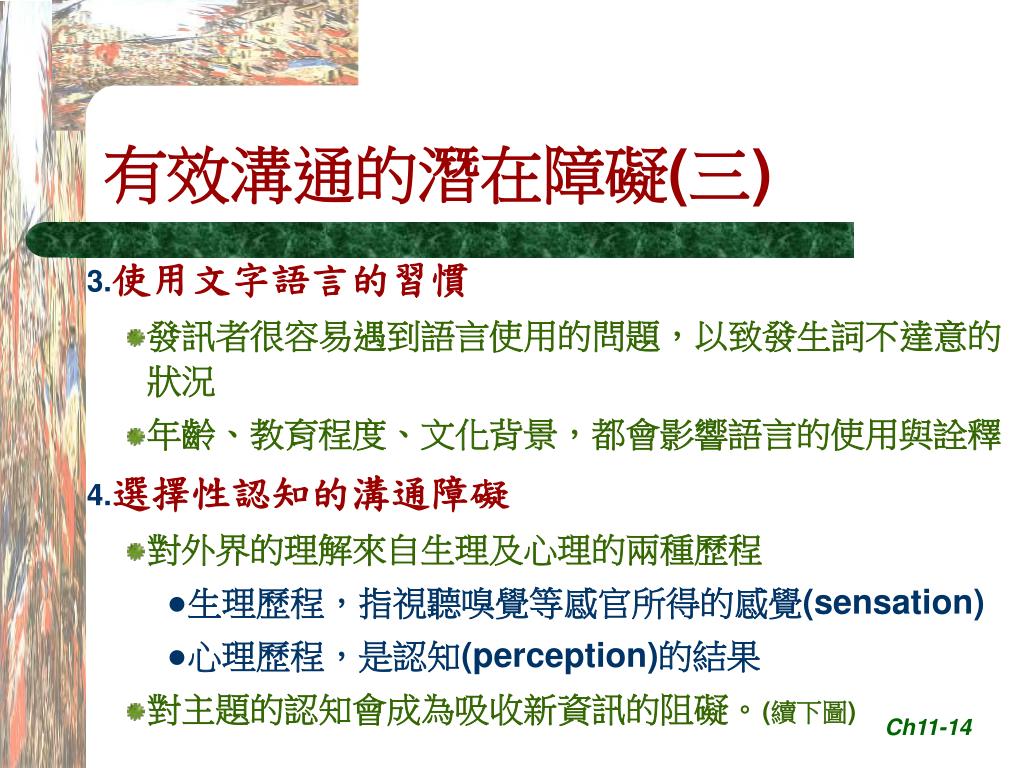 有效溝通的潛在障礙(三)

3.使用文字語言的習慣

發訊者很容易遇到語言使用的問題，以致發生詞不達意的狀況

年齡、教育程度、文化背景，都會影響語言的使用與詮釋

4.選擇性認知的溝通障礙

對外界的理解來自生理及心理的兩種歷程

●生理歷程，指視聽嗅覺等感官所得的感覺(sensation)

●心理歷程，是認知(perception)的結果

對主題的認知會成為吸收新資訊的阻礙。(續下圖)

Ch11-14